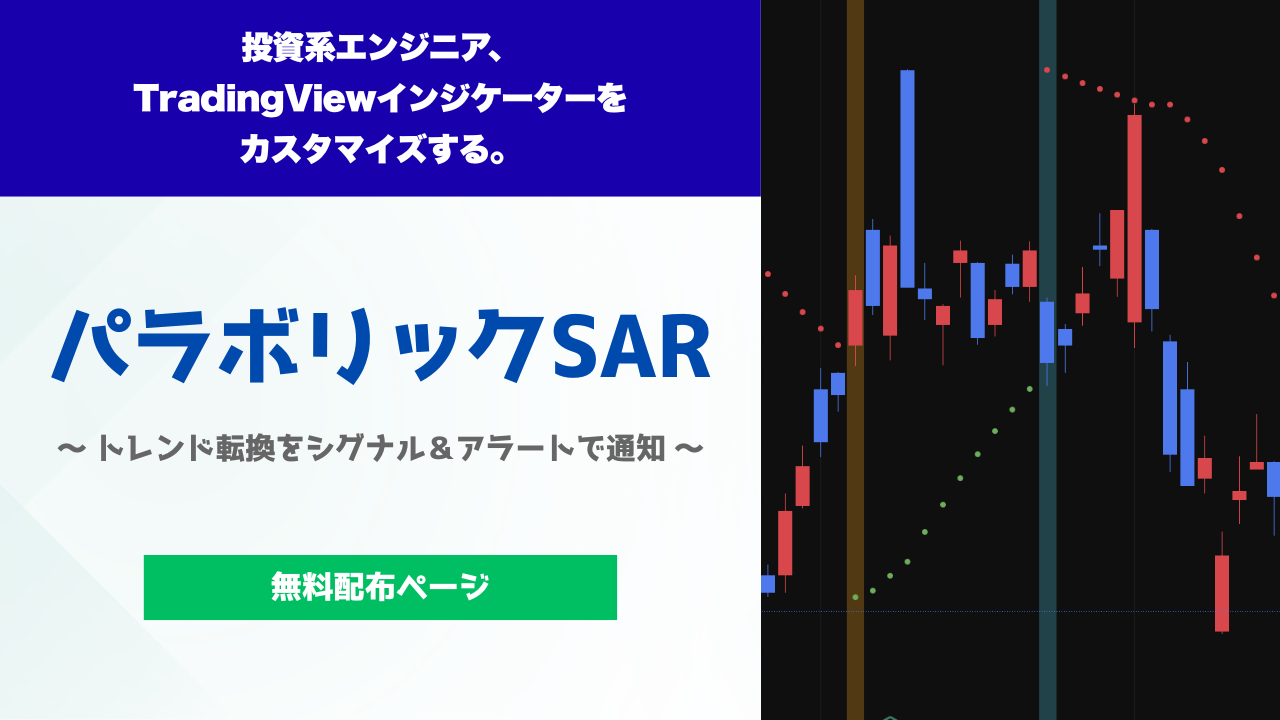 投資系エンジニア、
TradingViewインジケーターを
カスタマイズする。

パラボリックSAR

〜 トレンド転換をシグナル＆アラートで通知 〜

無料配布ページ